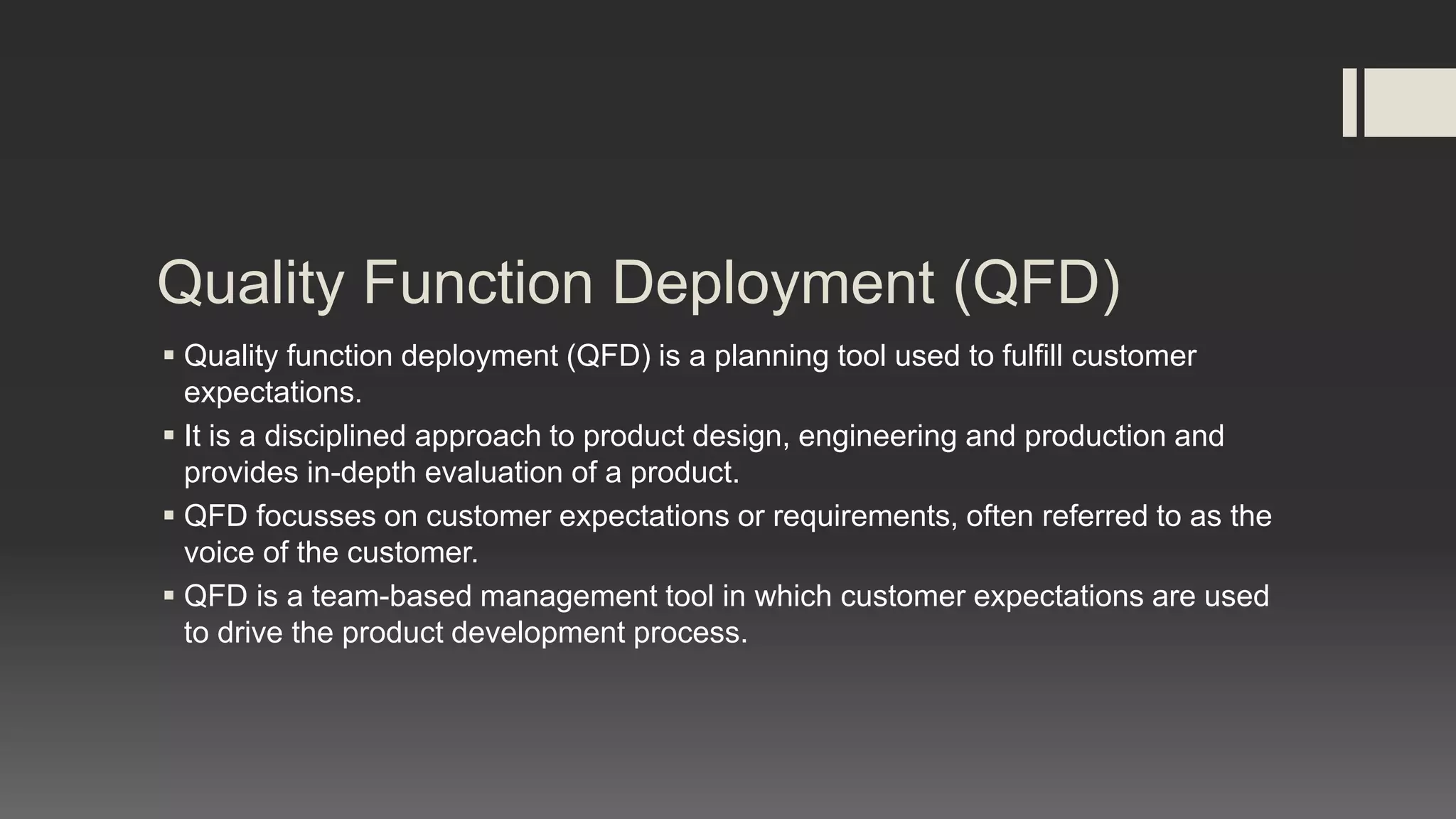 Quality Function Deployment (QFD)

▪ Quality function deployment (QFD) is a planning tool used to fulfill customer expectations.

▪ It is a disciplined approach to product design, engineering and production and provides in-depth evaluation of a product.

▪ QFD focusses on customer expectations or requirements, often referred to as the voice of the customer.

▪ QFD is a team-based management tool in which customer expectations are used to drive the product development process.